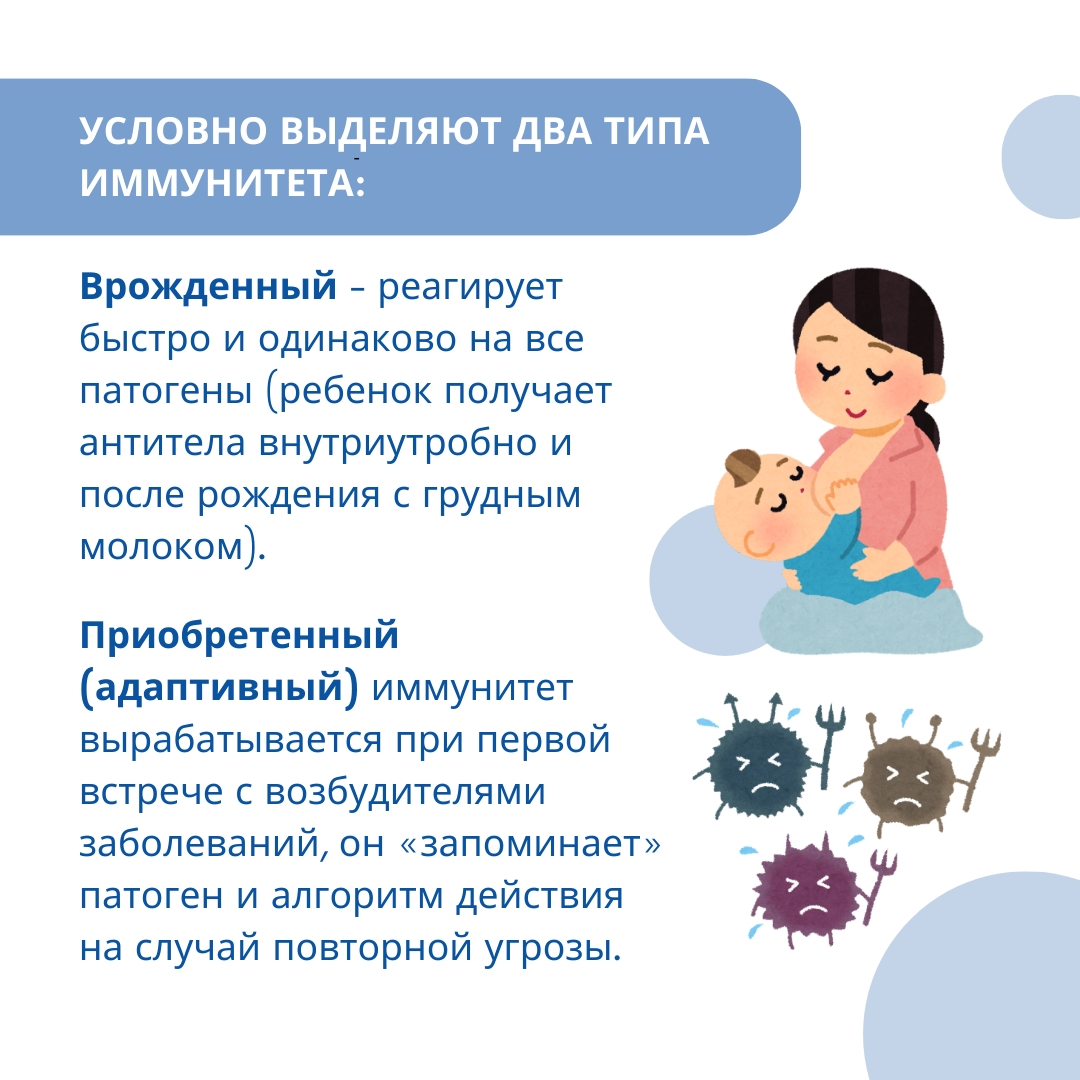 УСЛОВНО ВЫДЕЛЯЮТ ДВА ТИПА ИММУНИТЕТА:

Врожденный – реагирует быстро и одинаково на все патогены (ребенок получает антитела внутриутробно и после рождения с грудным молоком).

Приобретенный (адаптивный) иммунитет вырабатывается при первой встрече с возбудителями заболеваний, он «запоминает» патоген и алгоритм действия на случай повторной угрозы.